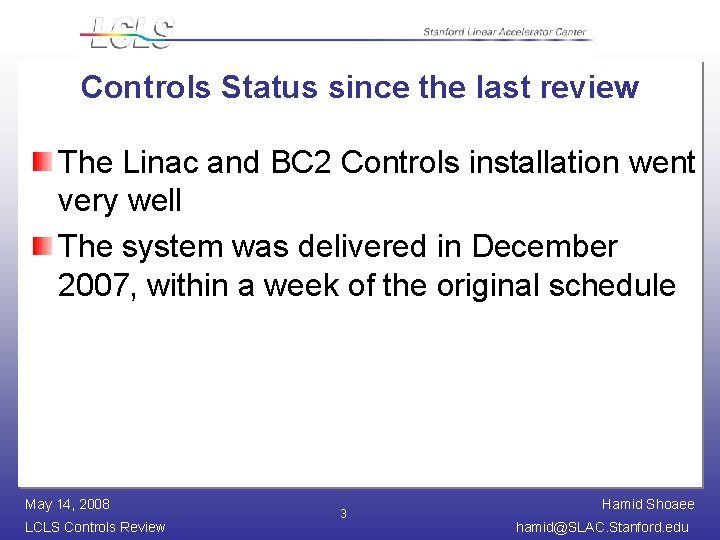 LCLS

Stanford Linear Accelerator Center

Controls Status since the last review

The Linac and BC2 Controls installation went very well

The system was delivered in December 2007, within a week of the original schedule

May 14, 2008
LCLS Controls Review

3

Hamid Shoaee
hamid@SLAC.Stanford.edu